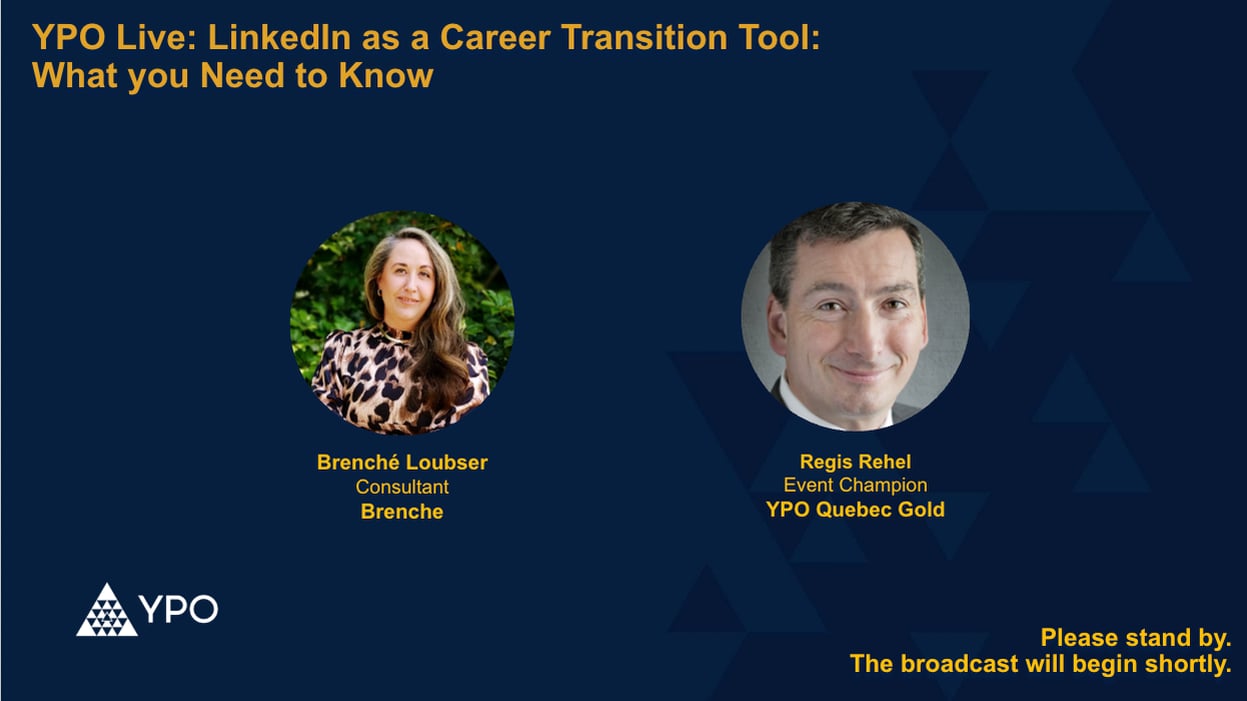 YPO Live: LinkedIn as a Career Transition Tool: What you Need to Know

Brenché Loubser
Consultant
Brenche

Regis Rehel
Event Champion
YPO Quebec Gold

YPO

Please stand by.
The broadcast will begin shortly.